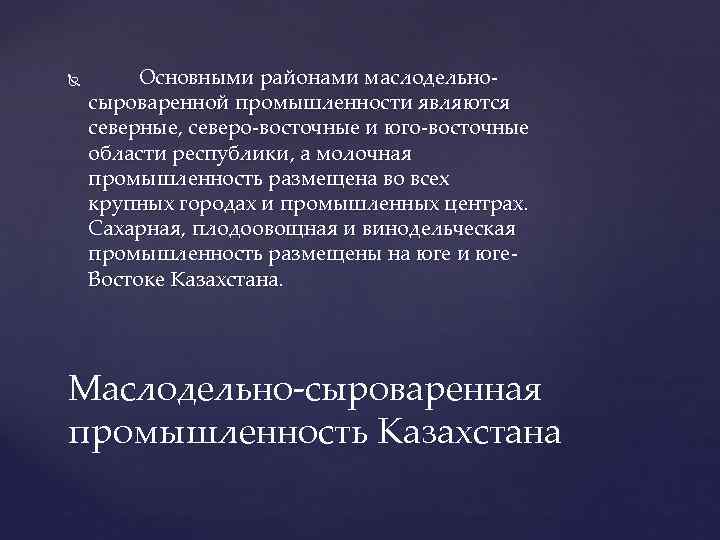 Основными районами маслодельно-сыроваренной промышленности являются северные, северо-восточные и юго-восточные области республики, а молочная промышленность размещена во всех крупных городах и промышленных центрах. Сахарная, плодоовощная и винодельческая промышленность размещены на юге и юге-Востоке Казахстана.

Маслодельно-сыроваренная промышленность Казахстана